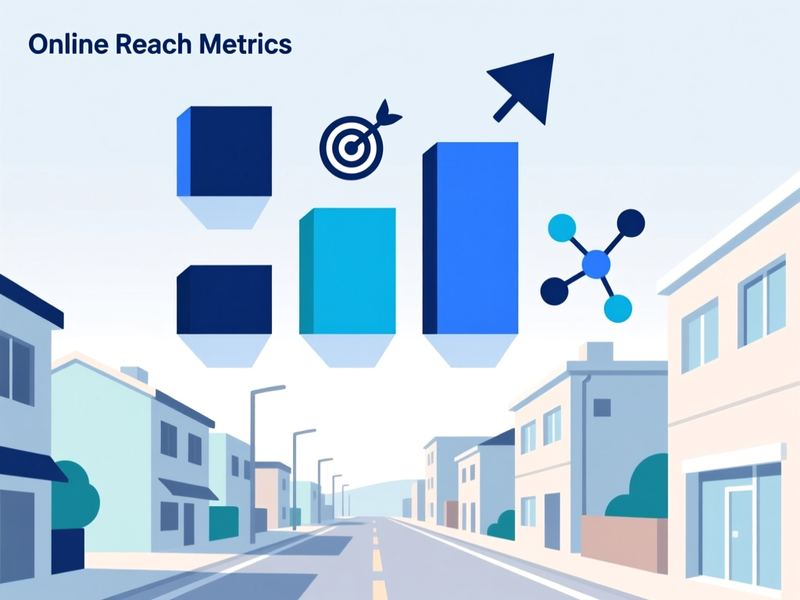 Online Reach Metrics